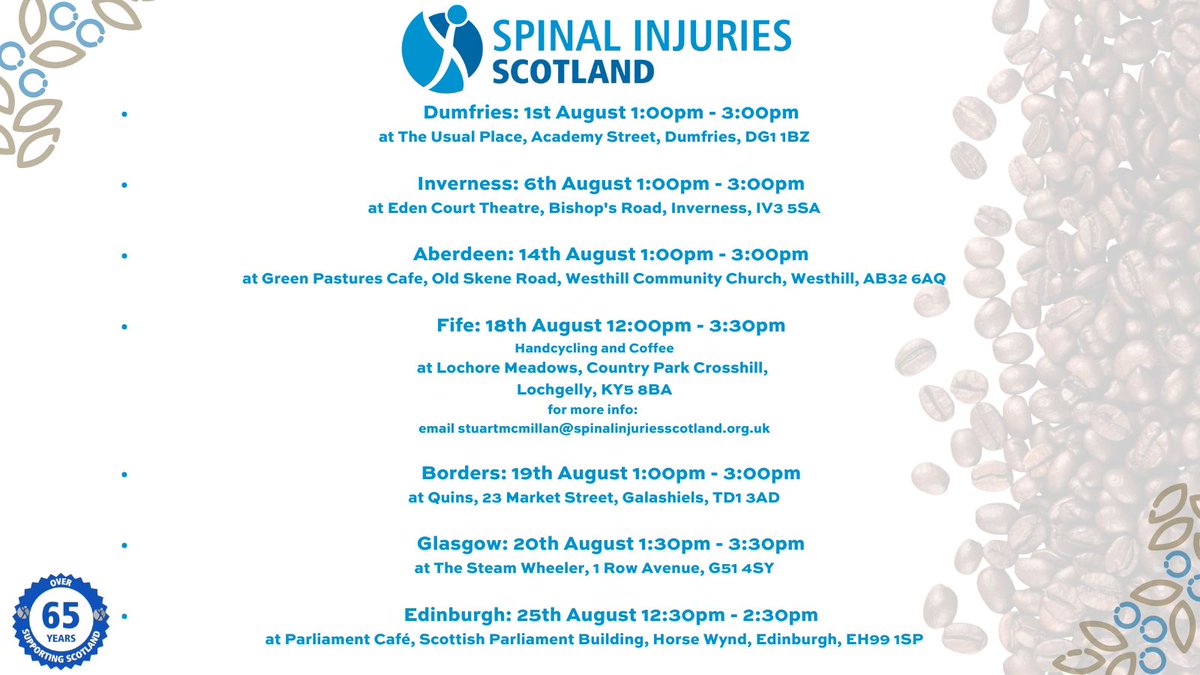 SPINAL INJURIES SCOTLAND

• Dumfries: 1st August 1:00pm - 3:00pm
at The Usual Place, Academy Street, Dumfries, DG1 1BZ

• Inverness: 6th August 1:00pm - 3:00pm
at Eden Court Theatre, Bishop's Road, Inverness, IV3 5SA

• Aberdeen: 14th August 1:00pm - 3:00pm
at Green Pastures Cafe, Old Skene Road, Westhill Community Church, Westhill, AB32 6AQ

• Fife: 18th August 12:00pm - 3:30pm
Handcycling and Coffee
at Lochore Meadows, Country Park Crosshill, Lochgelly, KY5 8BA
for more info:
email stuartmcmillan@spinalinjuriesscotland.org.uk

• Borders: 19th August 1:00pm - 3:00pm
at Quins, 23 Market Street, Galashiels, TD1 3AD

• Glasgow: 20th August 1:30pm - 3:30pm
at The Steam Wheeler, 1 Row Avenue, G51 4SY

• Edinburgh: 25th August 12:30pm - 2:30pm
at Parliament Café, Scottish Parliament Building, Horse Wynd, Edinburgh, EH99 1SP

OVER 65 YEARS SUPPORTING SCOTLAND